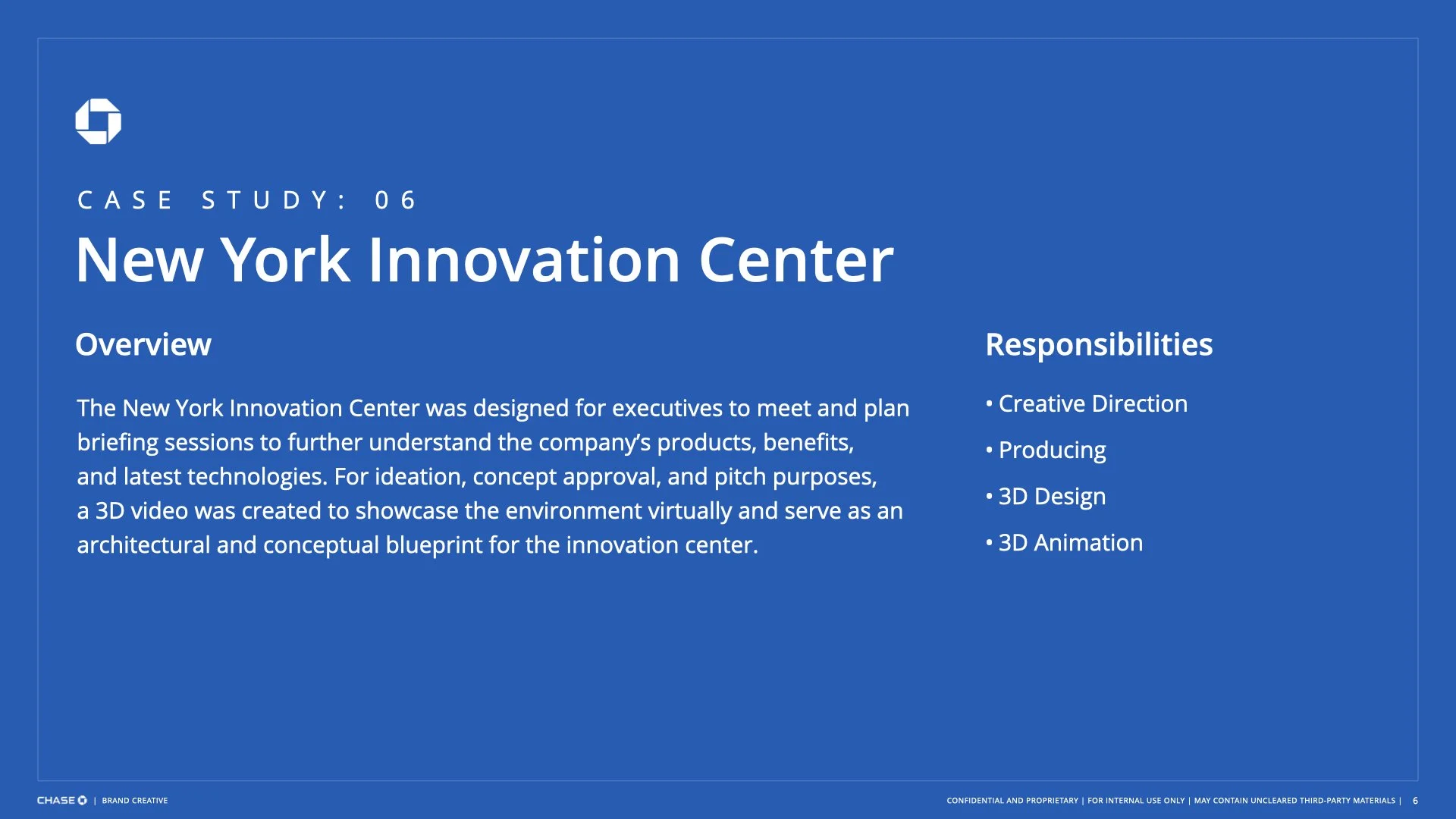 CASE STUDY: 06

New York Innovation Center

Overview

The New York Innovation Center was designed for executives to meet and plan briefing sessions to further understand the company's products, benefits, and latest technologies. For ideation, concept approval, and pitch purposes, a 3D video was created to showcase the environment virtually and serve as an architectural and conceptual blueprint for the innovation center.

Responsibilities

• Creative Direction
• Producing
• 3D Design
• 3D Animation

CHASE | BRAND CREATIVE

CONFIDENTIAL AND PROPRIETARY | FOR INTERNAL USE ONLY | MAY CONTAIN UNCLEARED THIRD-PARTY MATERIALS | 6